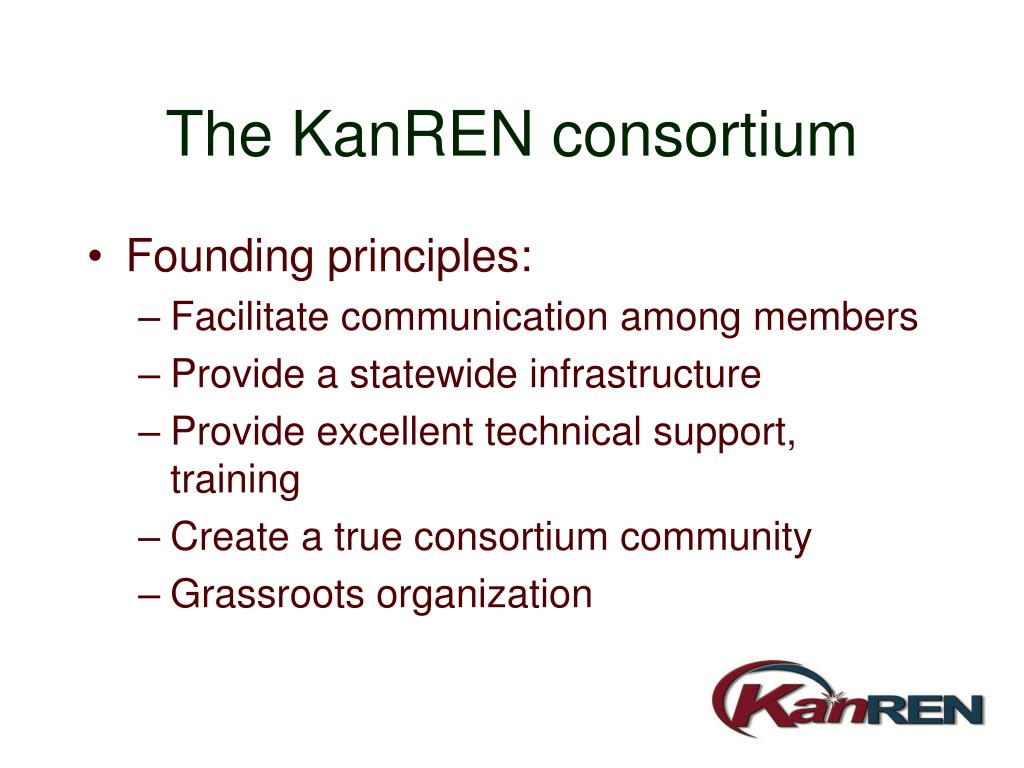 The KanREN consortium

• Founding principles:
– Facilitate communication among members
– Provide a statewide infrastructure
– Provide excellent technical support, training
– Create a true consortium community
– Grassroots organization

KanREN